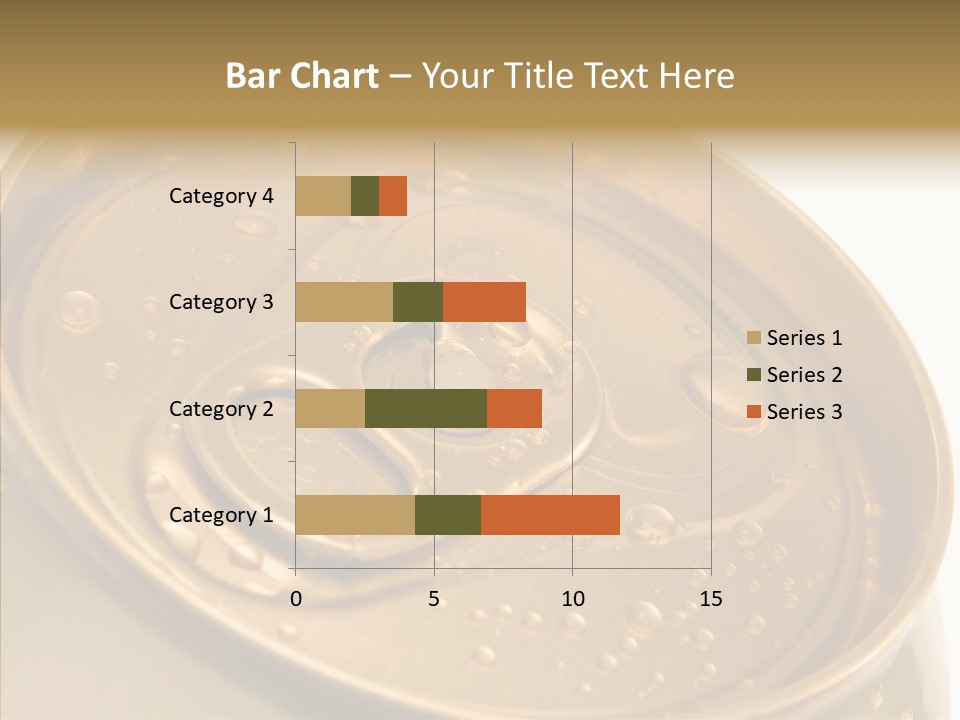 Bar Chart – Your Title Text Here

Category 4
Category 3
Category 2
Category 1

0
5
10
15

Series 1
Series 2
Series 3